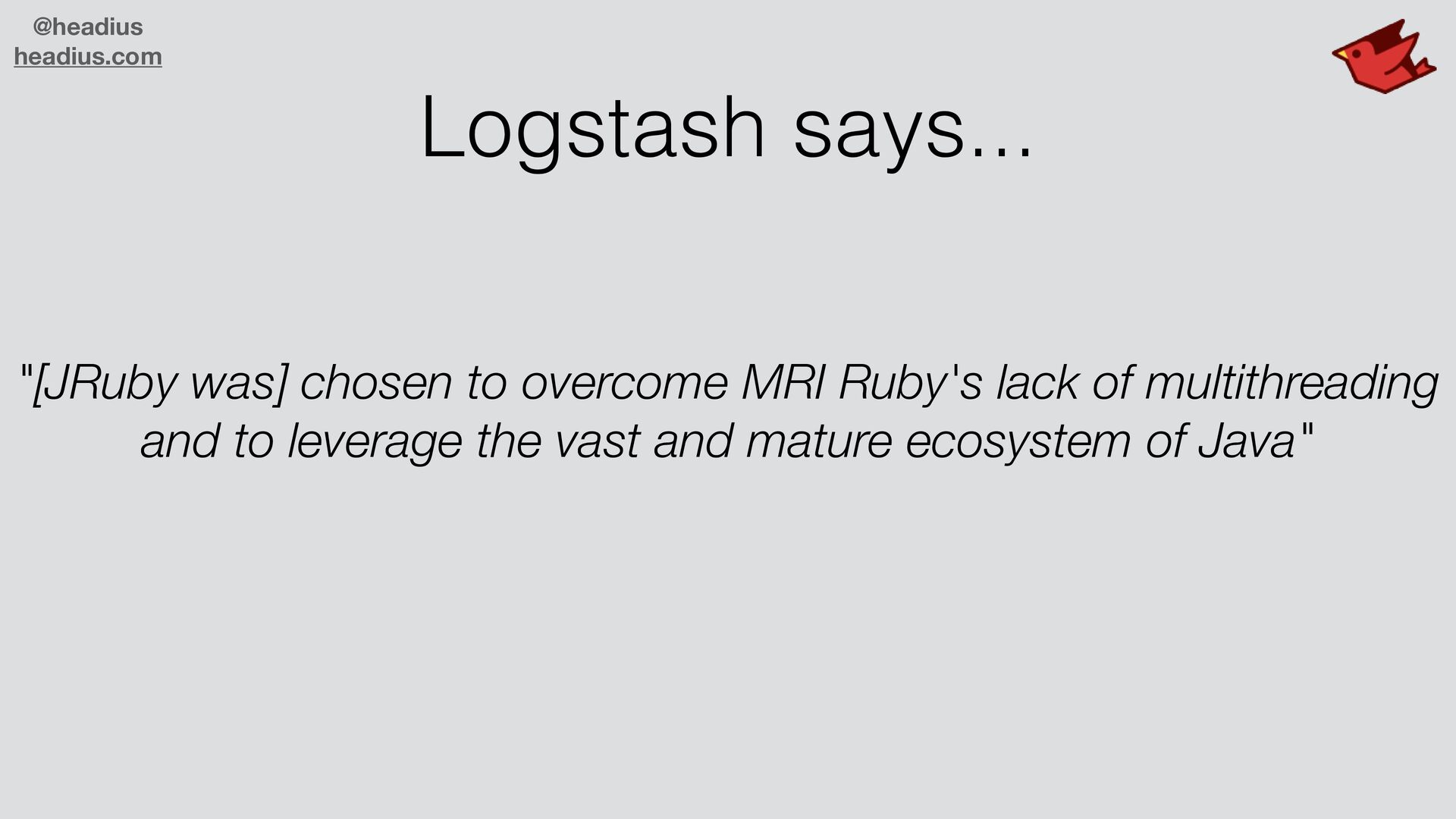 @headius
headius.com

Logstash says...

"[JRuby was] chosen to overcome MRI Ruby's lack of multithreading and to leverage the vast and mature ecosystem of Java"